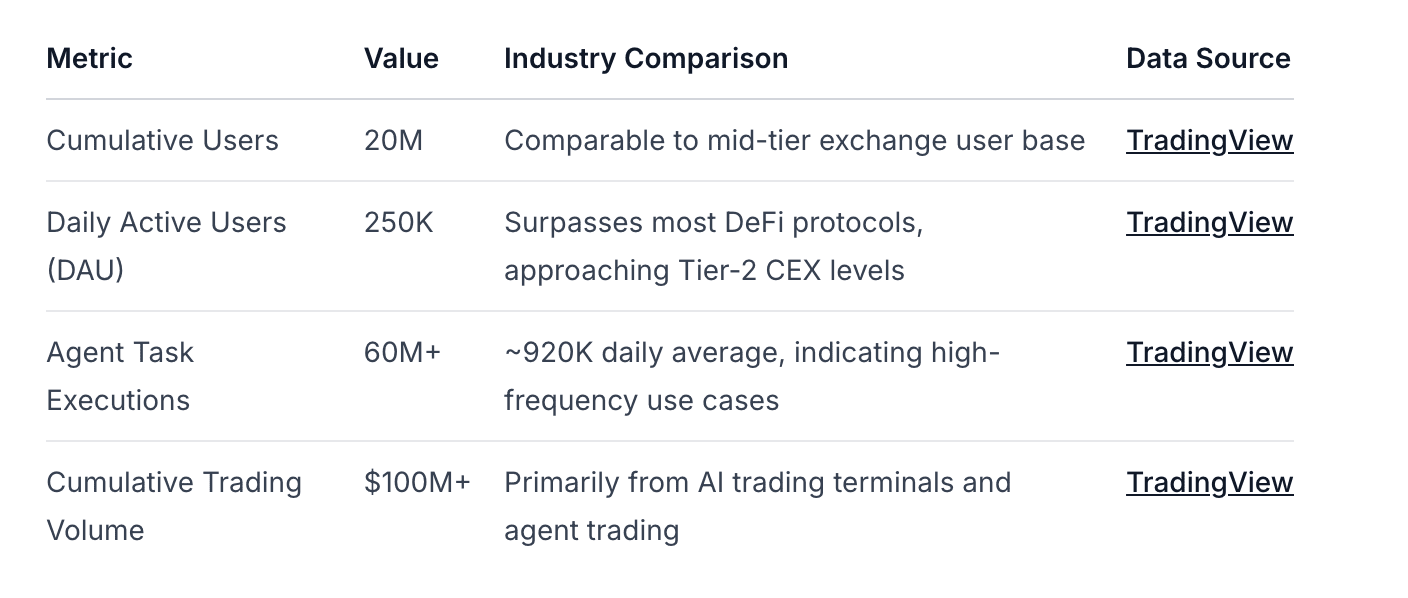 | Metric | Value | Industry Comparison | Data Source |
|---|---|---|---|
| Cumulative Users | 20M | Comparable to mid-tier exchange user base | TradingView |
| Daily Active Users (DAU) | 250K | Surpasses most DeFi protocols, approaching Tier-2 CEX levels | TradingView |
| Agent Task Executions | 60M+ | ~920K daily average, indicating high-frequency use cases | TradingView |
| Cumulative Trading Volume | \$100M+ | Primarily from AI trading terminals and agent trading | TradingView |